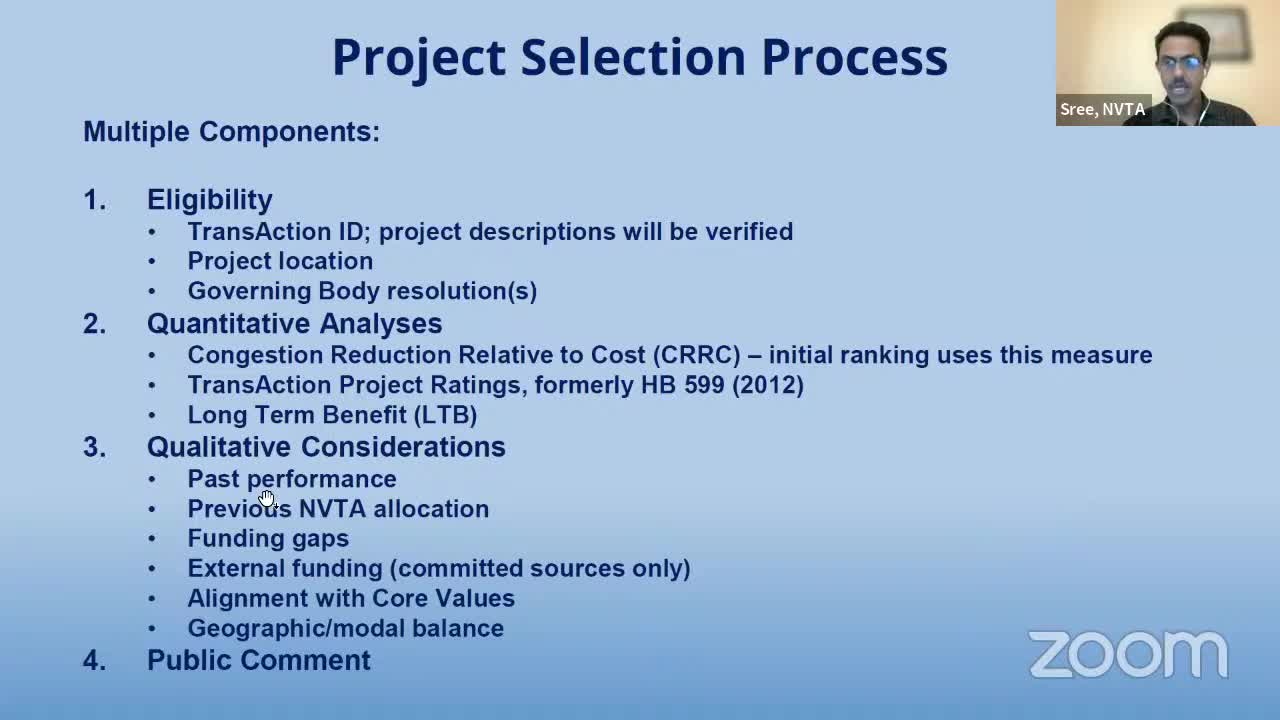 Project Selection Process

Sree, NVTA

Multiple Components:

1. Eligibility
• TransAction ID; project descriptions will be verified
• Project location
• Governing Body resolution(s)
2. Quantitative Analyses
• Congestion Reduction Relative to Cost (CRRC) – initial ranking uses this measure
• TransAction Project Ratings, formerly HB 599 (2012)
• Long Term Benefit (LTB)
3. Qualitative Considerations
• Past performance
• Previous NVTA allocation
• Funding gaps
• External funding (committed sources only)
• Alignment with Core Values
• Geographic/modal balance
4. Public Comment

zoom